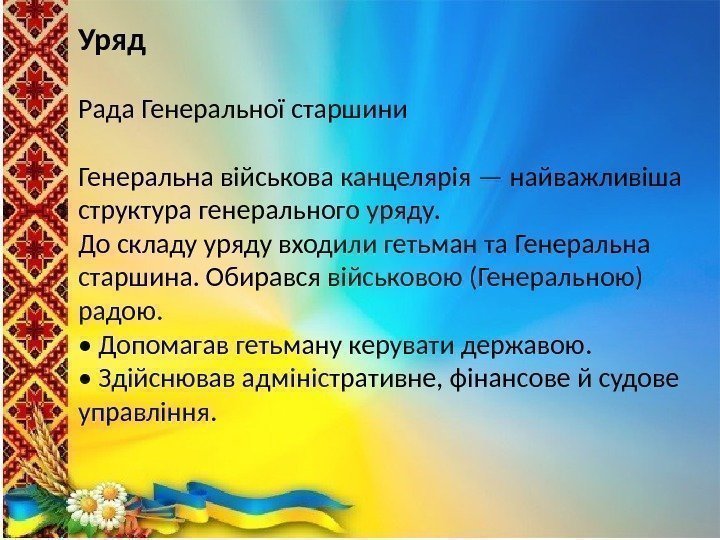 Уряд

Рада Генеральної старшини

Генеральна військова канцелярія — найважливіша структура генерального уряду.
До складу уряду входили гетьман та Генеральна старшина. Обирався військовою (Генеральною) радою.
• Допомагав гетьману керувати державою.
• Здійснював адміністративне, фінансове й судове управління.